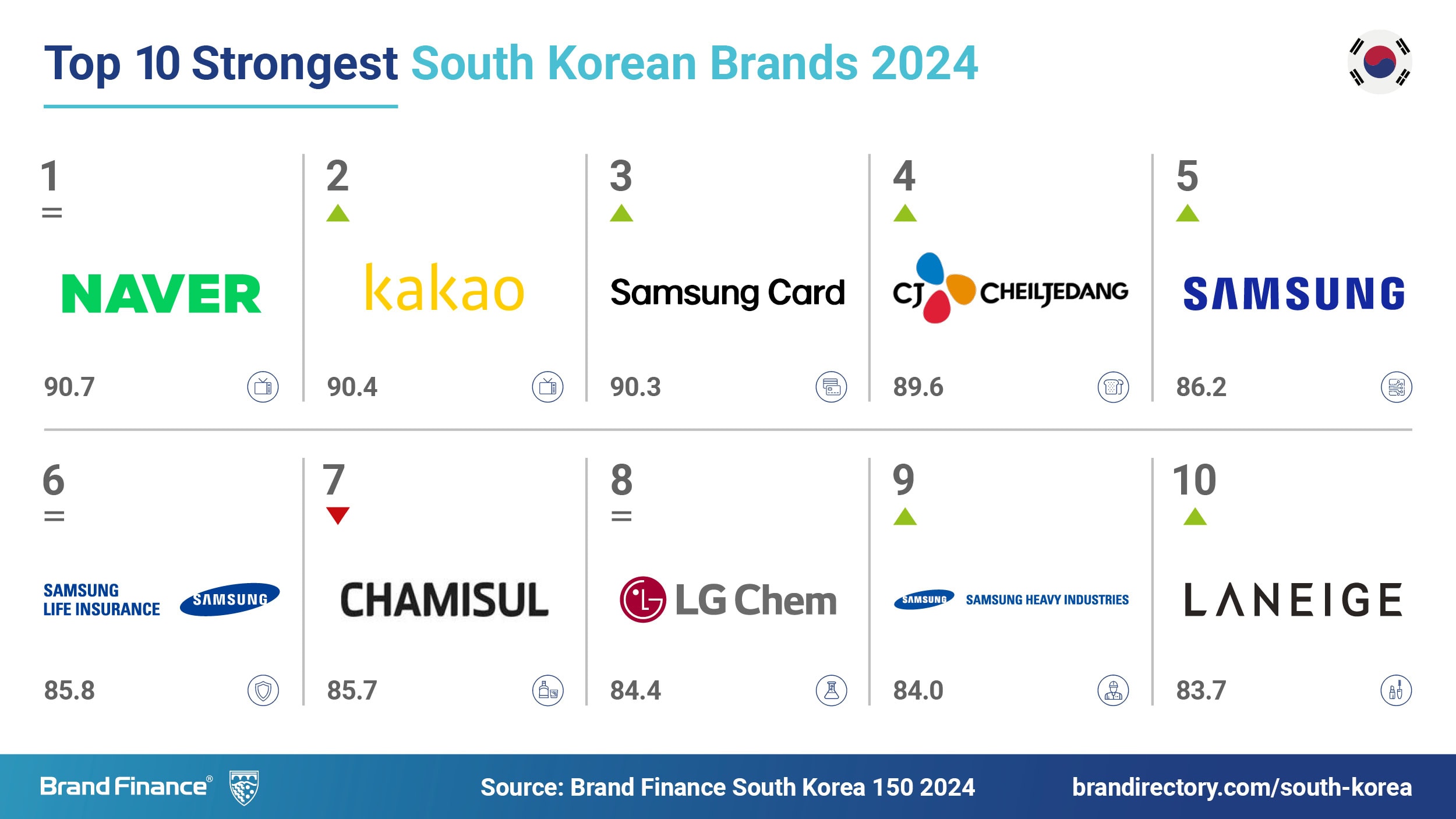 Top 10 Strongest South Korean Brands 2024

1
=
NAVER
90.7

2
kakao
90.4

3
Samsung Card
90.3

4
CJ CHEILJEDANG
89.6

5
SAMSUNG
86.2

6
=
SAMSUNG LIFE INSURANCE SAMSUNG
85.8

7
CHAMISUL
85.7

8
=
LG Chem
84.4

9
SAMSUNG SAMSUNG HEAVY INDUSTRIES
84.0

10
LANEIGE
83.7

Brand Finance®
Source: Brand Finance South Korea 150 2024
brandirectory.com/south-korea